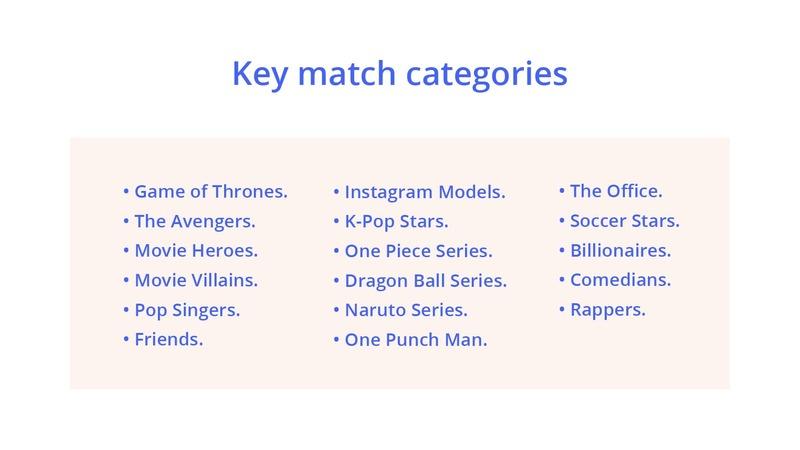 Key match categories

• Game of Thrones.
• The Avengers.
• Movie Heroes.
• Movie Villains.
• Pop Singers.
• Friends.

• Instagram Models.
• K-Pop Stars.
• One Piece Series.
• Dragon Ball Series.
• Naruto Series.
• One Punch Man.

• The Office.
• Soccer Stars.
• Billionaires.
• Comedians.
• Rappers.